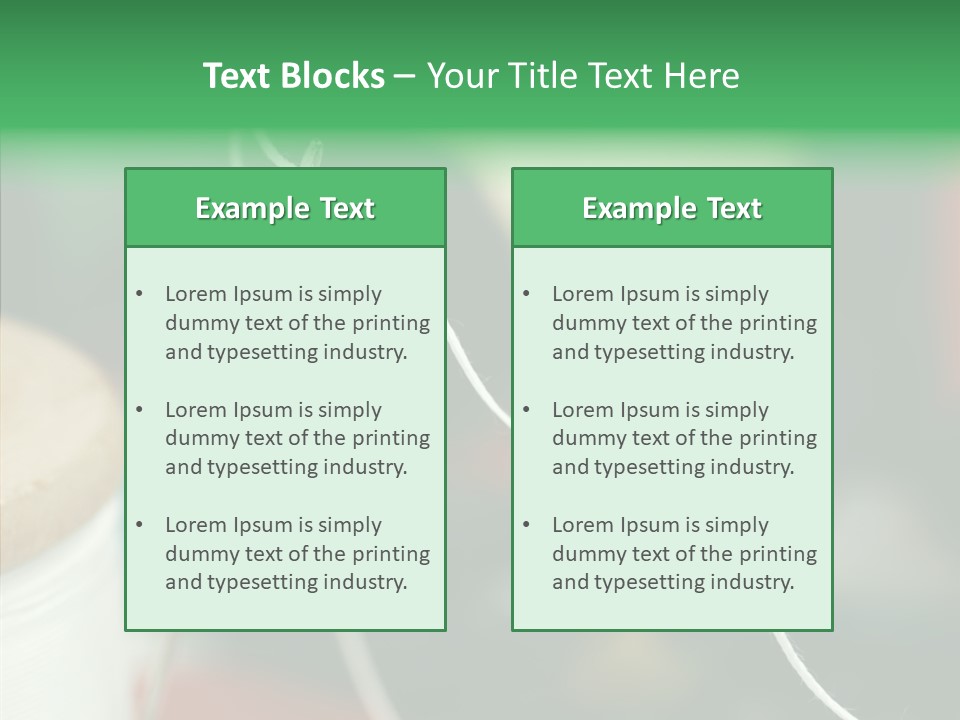 Text Blocks – Your Title Text Here

Example Text

• Lorem Ipsum is simply dummy text of the printing and typesetting industry.

• Lorem Ipsum is simply dummy text of the printing and typesetting industry.

• Lorem Ipsum is simply dummy text of the printing and typesetting industry.

Example Text

• Lorem Ipsum is simply dummy text of the printing and typesetting industry.

• Lorem Ipsum is simply dummy text of the printing and typesetting industry.

• Lorem Ipsum is simply dummy text of the printing and typesetting industry.